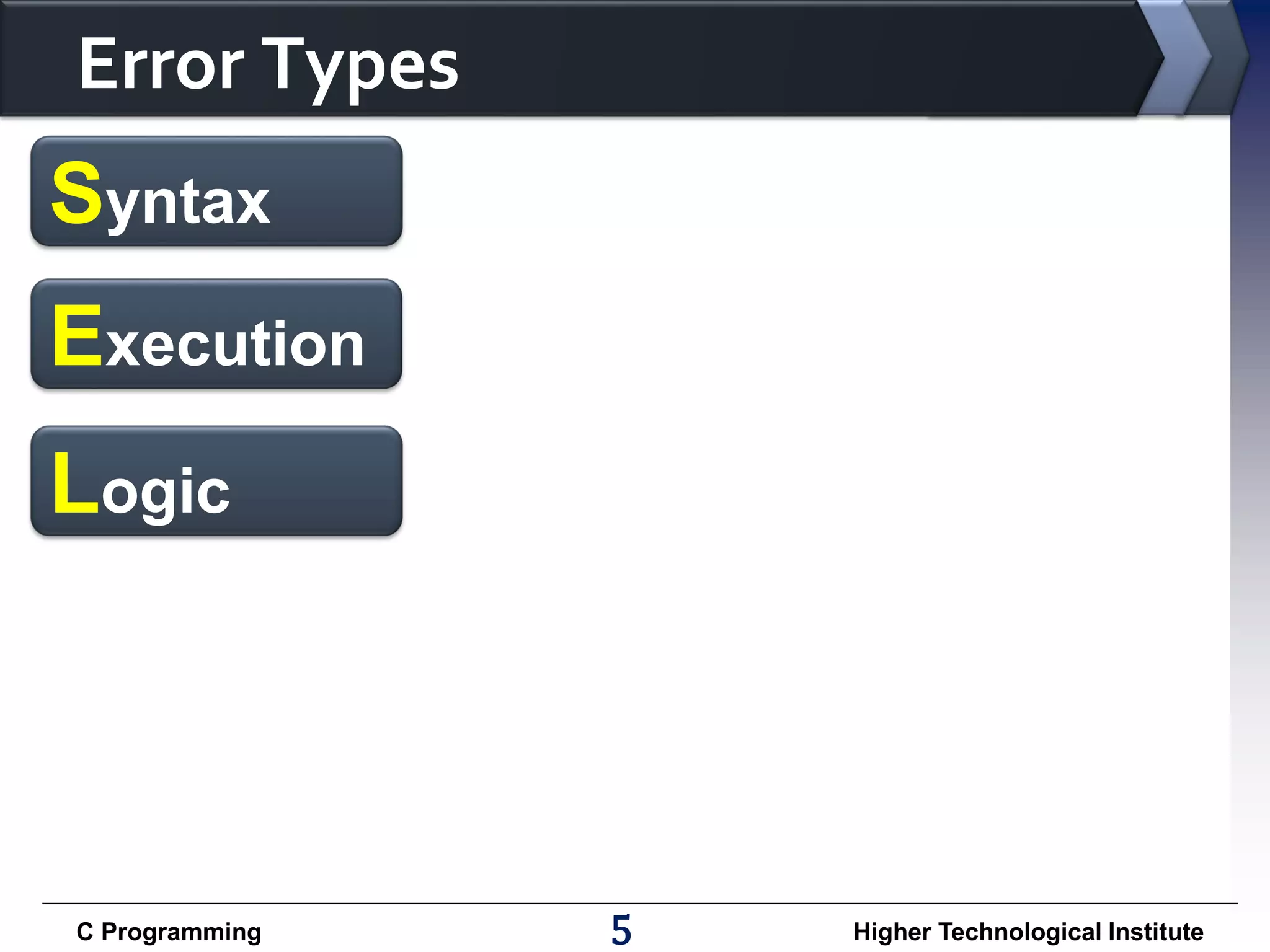 Error Types

Syntax

Execution

Logic

C Programming

5

Higher Technological Institute